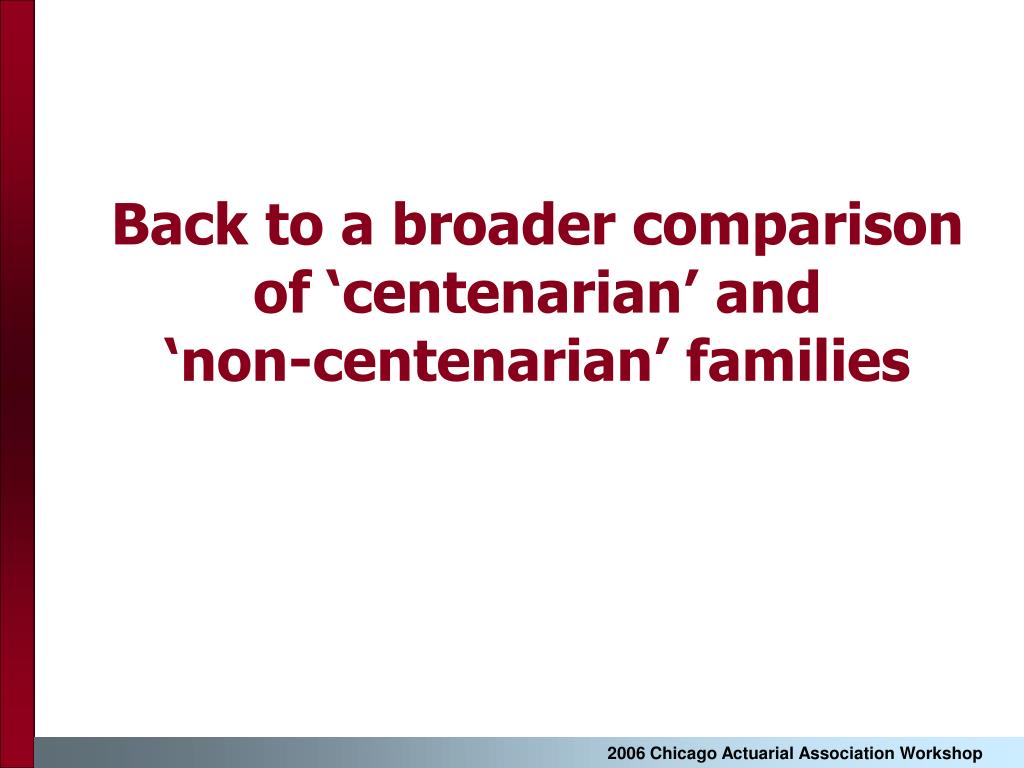 Back to a broader comparison of ‘centenarian’ and ‘non-centenarian’ families

2006 Chicago Actuarial Association Workshop